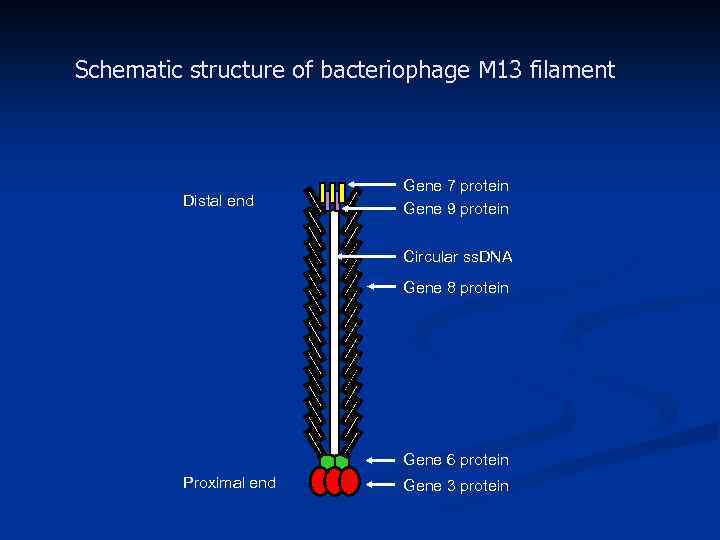 Schematic structure of bacteriophage M13 filament

Distal end

Gene 7 protein
Gene 9 protein
Circular ssDNA
Gene 8 protein

Gene 6 protein
Proximal end
Gene 3 protein